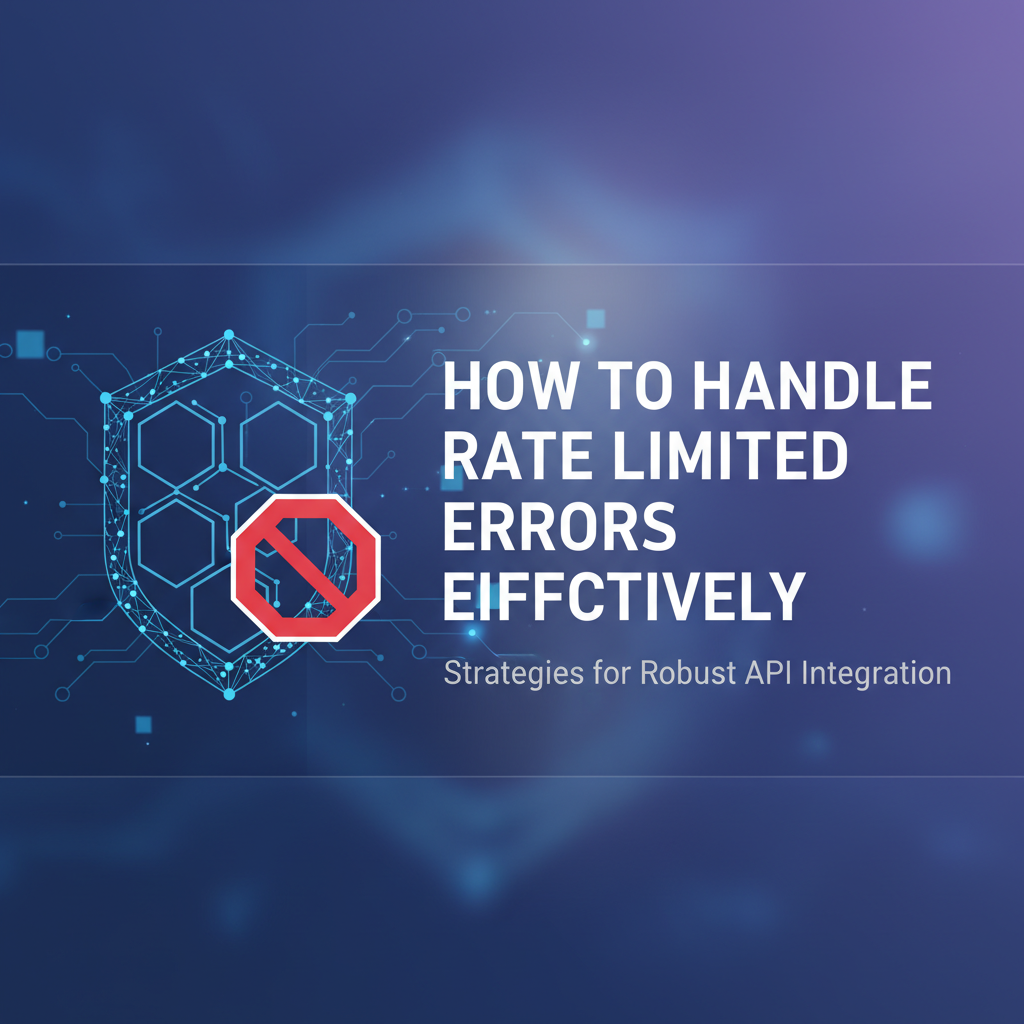 HOW TO HANDLE RATE LIMITED ERRORS EIFFCTIVELY

Strategies for Robust API Integration